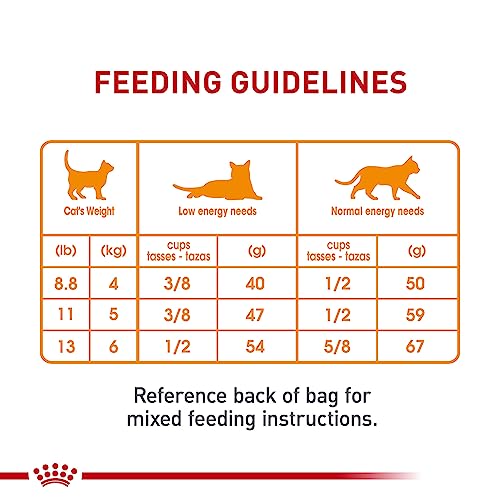 FEEDING GUIDELINES

| Cat's Weight | | Low energy needs | | Normal energy needs | |
|---|---|---|---|---|---|
| (lb) | (kg) | cups tasses - tazas | (g) | cups tasses - tazas | (g) |
| 8.8 | 4 | 3/8 | 40 | 1/2 | 50 |
| 11 | 5 | 3/8 | 47 | 1/2 | 59 |
| 13 | 6 | 1/2 | 54 | 5/8 | 67 |

Reference back of bag for mixed feeding instructions.